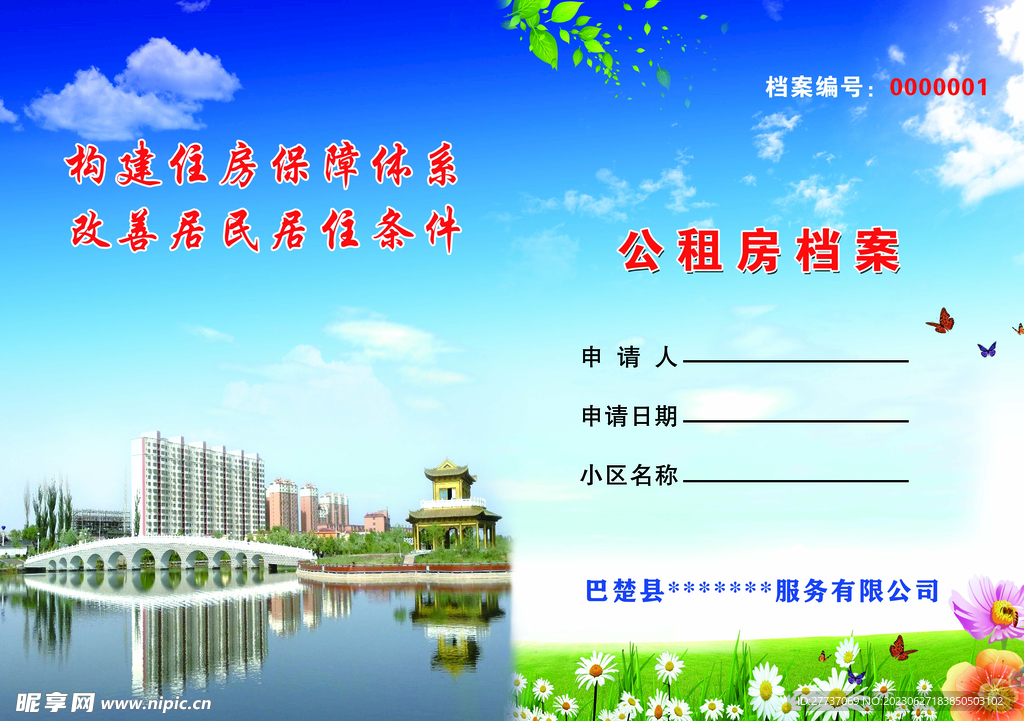 档案编号：0000001

构建住房保障体系
改善居民居住条件

公租房档案

申 请 人

申请日期

小区名称

巴楚县*******服务有限公司

昵享网 www.nipic.cn

ID:27737069 NO:20230627183850503102